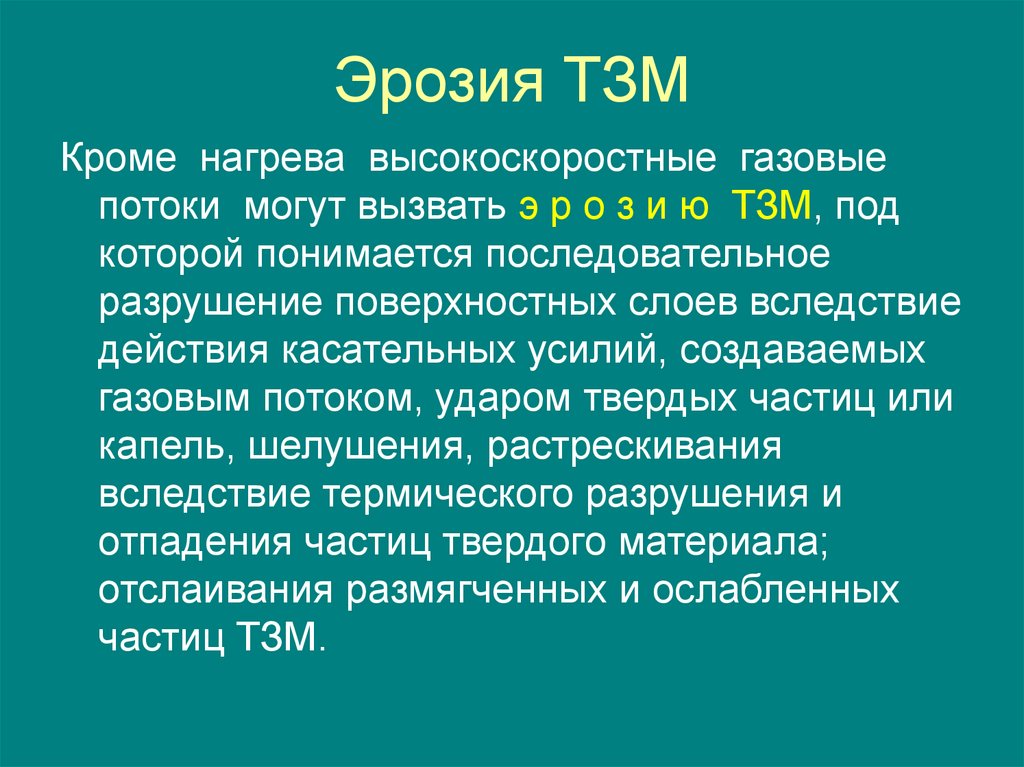 Эрозия ТЗМ

Кроме нагрева высокоскоростные газовые потоки могут вызвать э р о з и ю ТЗМ, под которой понимается последовательное разрушение поверхностных слоев вследствие действия касательных усилий, создаваемых газовым потоком, ударом твердых частиц или капель, шелушения, растрескивания вследствие термического разрушения и отпадения частиц твердого материала; отслаивания размягченных и ослабленных частиц ТЗМ.